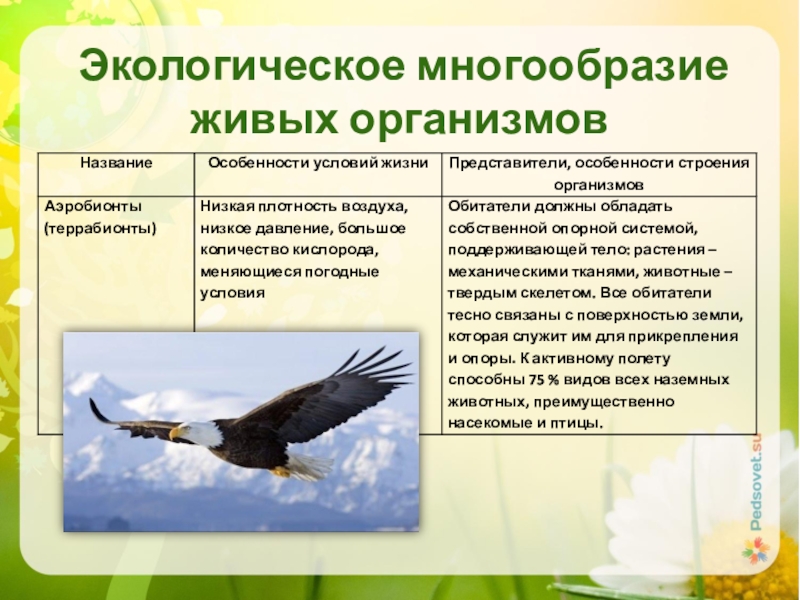 Экологическое многообразие живых организмов

| Название | Особенности условий жизни | Представители, особенности строения организмов |
|---|---|---|
| Аэробионты (террабионты) | Низкая плотность воздуха, низкое давление, большое количество кислорода, меняющиеся погодные условия | Обитатели должны обладать собственной опорной системой, поддерживающей тело: растения – механическими тканями, животные – твердым скелетом. Все обитатели тесно связаны с поверхностью земли, которая служит им для прикрепления и опоры. К активному полету способны 75 % видов всех наземных животных, преимущественно насекомые и птицы. |

Pedsovet.su